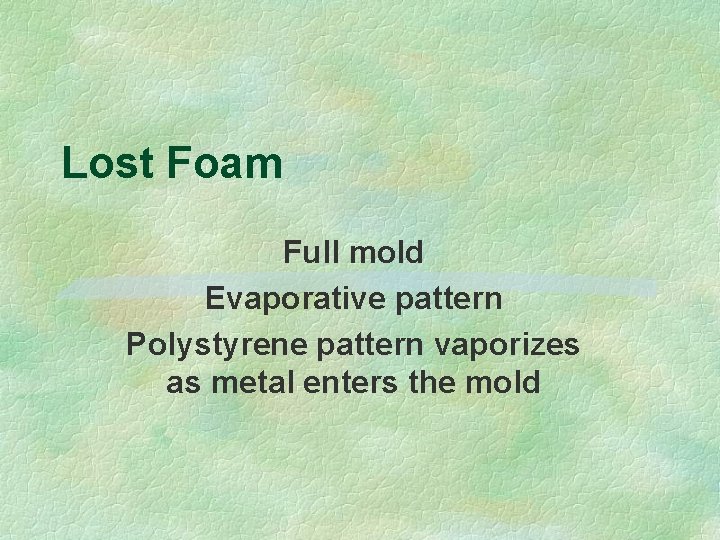 Lost Foam

Full mold

Evaporative pattern

Polystyrene pattern vaporizes as metal enters the mold